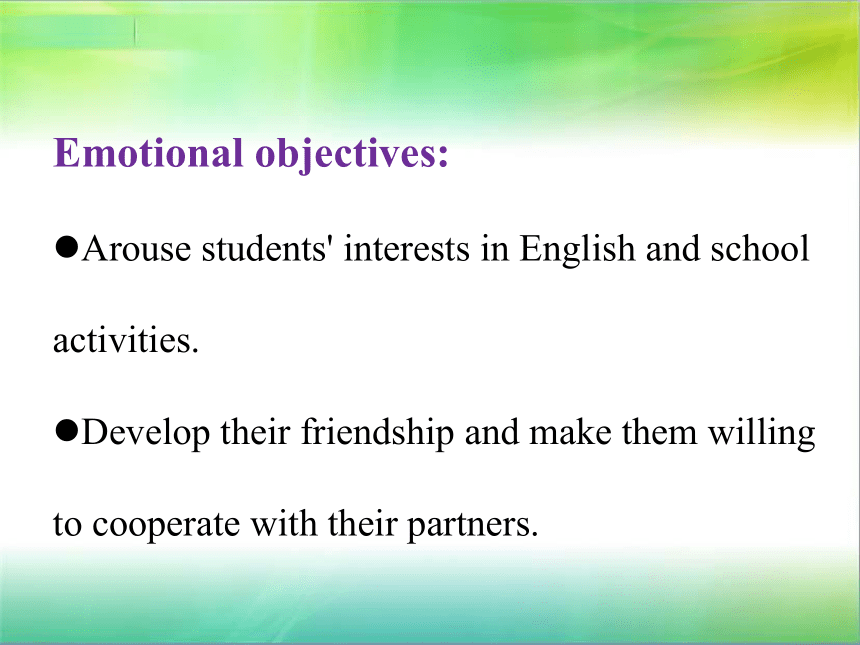 Emotional objectives:

●Arouse students' interests in English and school activities.

●Develop their friendship and make them willing to cooperate with their partners.